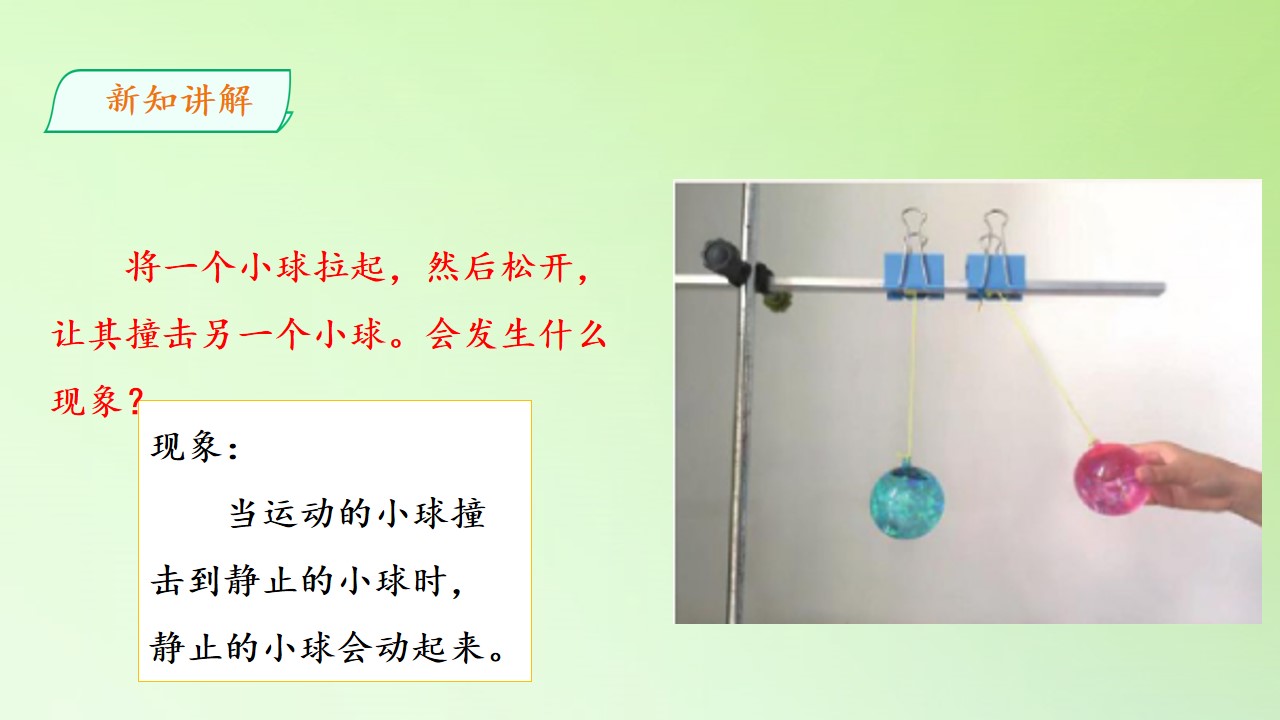 新知讲解

将一个小球拉起，然后松开，让其撞击另一个小球。会发生什么现象？

现象：

当运动的小球撞击到静止的小球时，静止的小球会动起来。